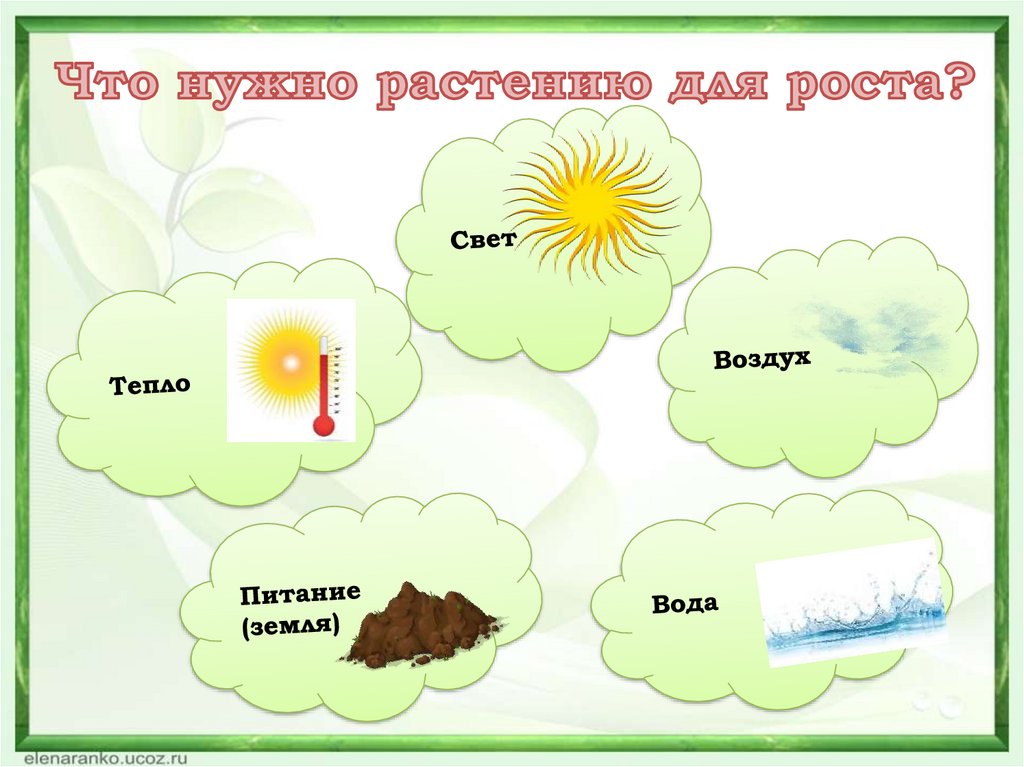 Что нужно растению для роста?

Свет

Тепло

Воздух

Питание (земля)

Вода

elenaranko.ucoz.ru